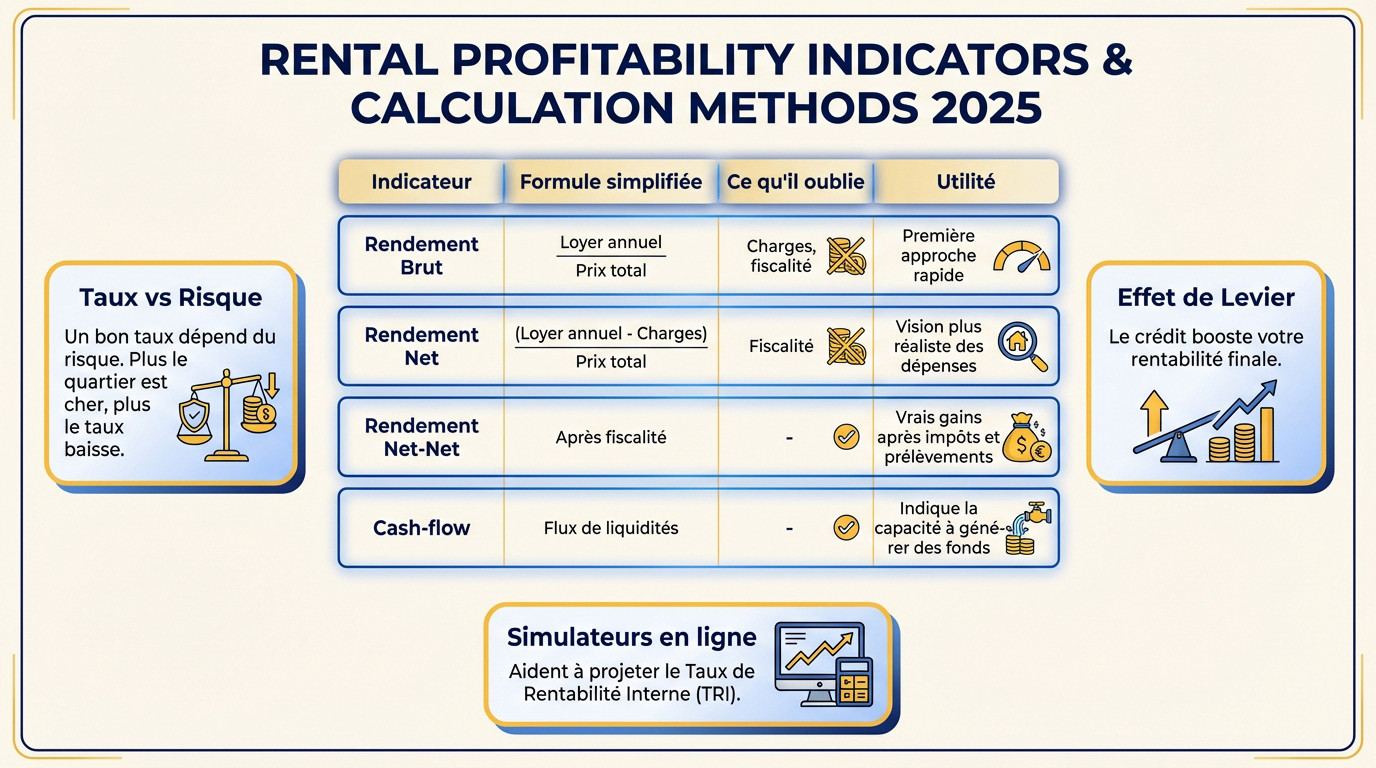 RENTAL PROFITABILITY INDICATORS & CALCULATION METHODS 2025

Taux vs Risque

Un bon taux dépend du risque. Plus le quartier est cher, plus le taux baisse.

| Indicateur | Formule simplifiée | Ce qu'il oublie | Utilité |
|---|---|---|---|
| Rendement Brut | $\frac{\text{Loyer annuel}}{\text{Prix total}}$ | Charges, fiscalité | Première approche rapide |
| Rendement Net | $\frac{\text{(Loyer annuel - Charges)}}{\text{Prix total}}$ | Fiscalité | Vision plus réaliste des dépenses |
| Rendement Net-Net | Après fiscalité | - | Vrais gains après impôts et prélèvements |
| Cash-flow | Flux de liquidités | - | Indique la capacité à générer des fonds |

Effet de Levier

Le crédit booste votre rentabilité finale.

Simulateurs en ligne

Aident à projeter le Taux de Rentabilité Interne (TRI).